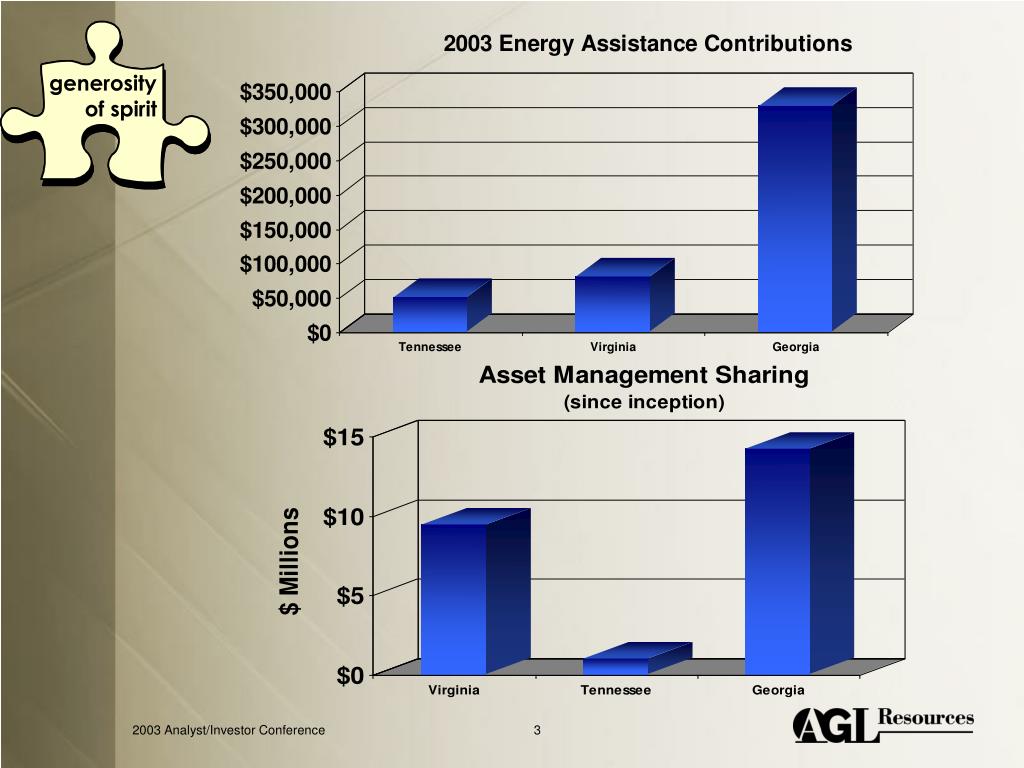 generosity of spirit

2003 Energy Assistance Contributions

$350,000
$300,000
$250,000
$200,000
$150,000
$100,000
$50,000
$0

Tennessee Virginia Georgia

Asset Management Sharing
(since inception)

$ Millions

$15
$10
$5
$0

Virginia Tennessee Georgia

2003 Analyst/Investor Conference

3

AGL Resources